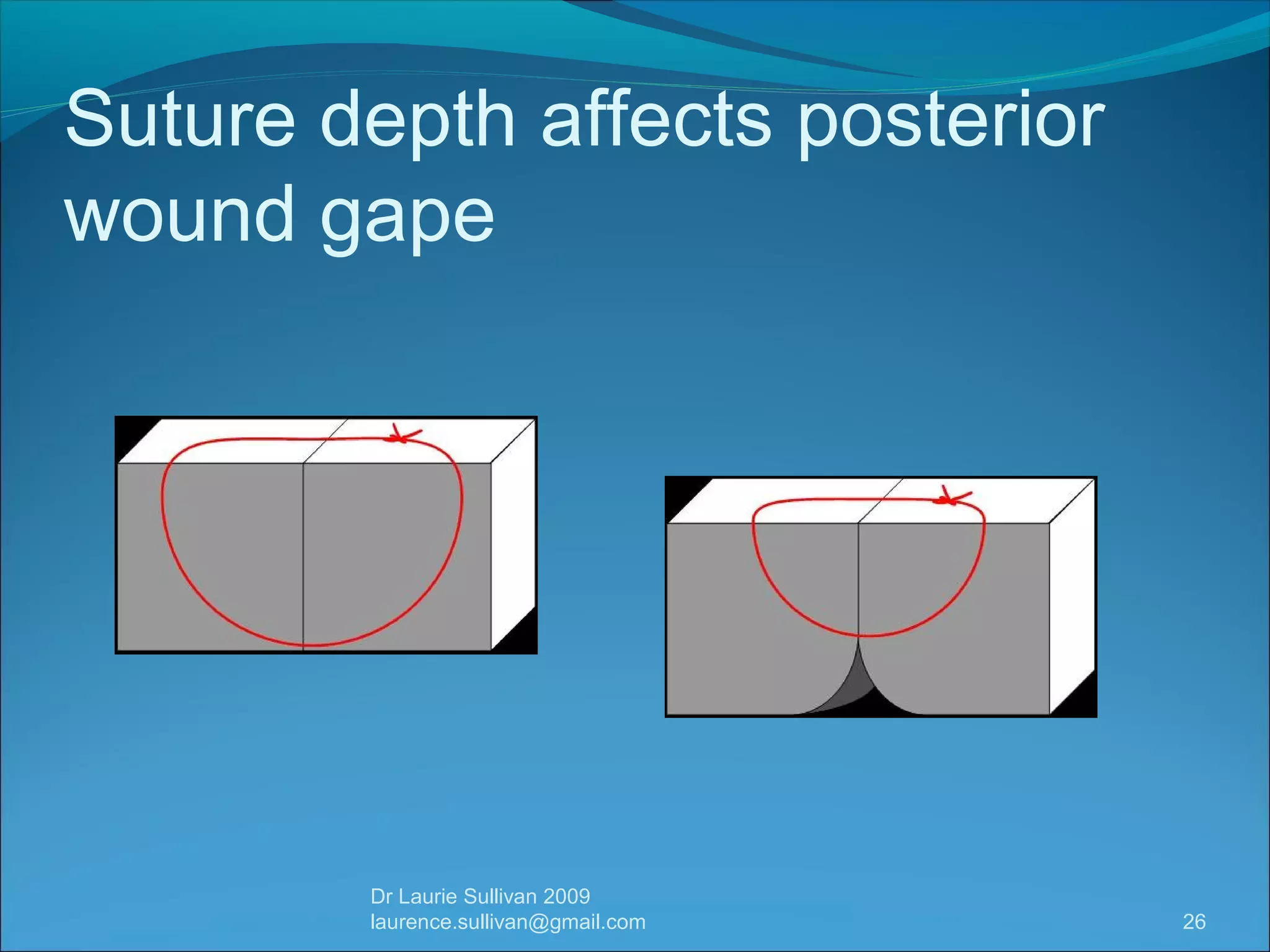 Suture depth affects posterior wound gape

Dr Laurie Sullivan 2009
laurence.sullivan@gmail.com

26